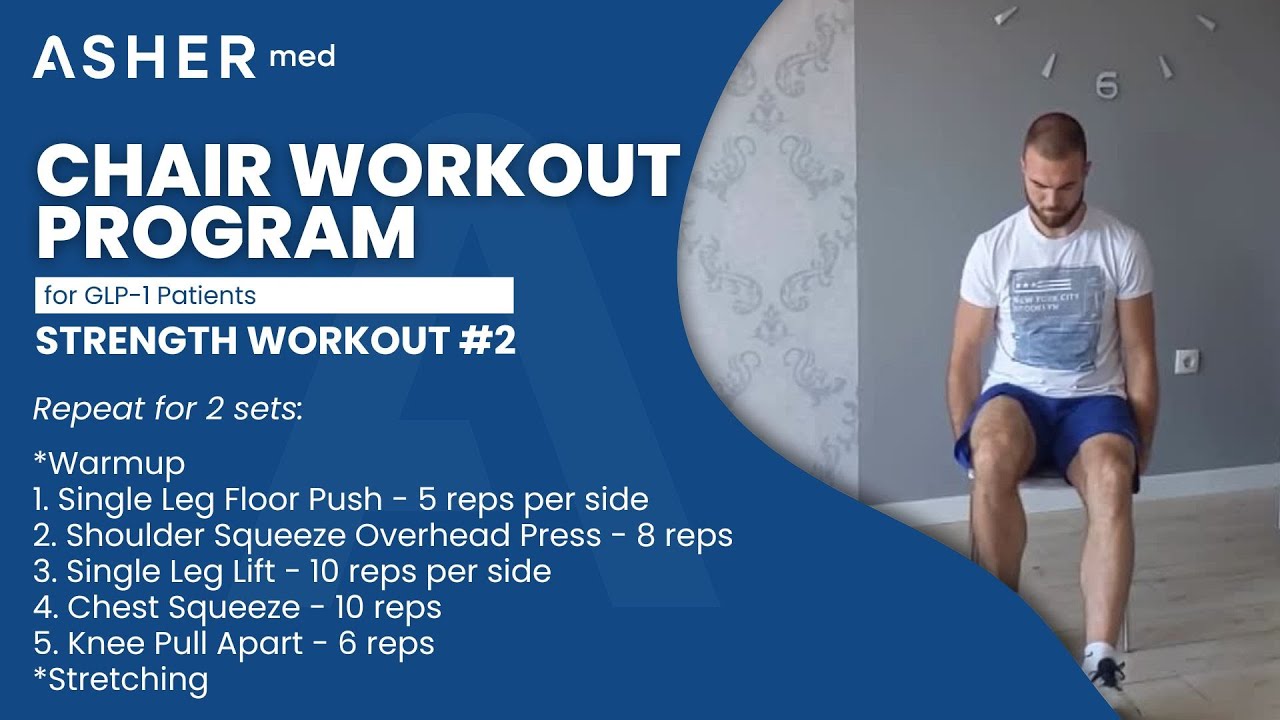 ASHER med

CHAIR WORKOUT PROGRAM

for GLP-1 Patients

STRENGTH WORKOUT #2

Repeat for 2 sets:

*Warmup
1. Single Leg Floor Push - 5 reps per side
2. Shoulder Squeeze Overhead Press - 8 reps
3. Single Leg Lift - 10 reps per side
4. Chest Squeeze - 10 reps
5. Knee Pull Apart - 6 reps
*Stretching

6

NEW YORK CITY BROOKLYN